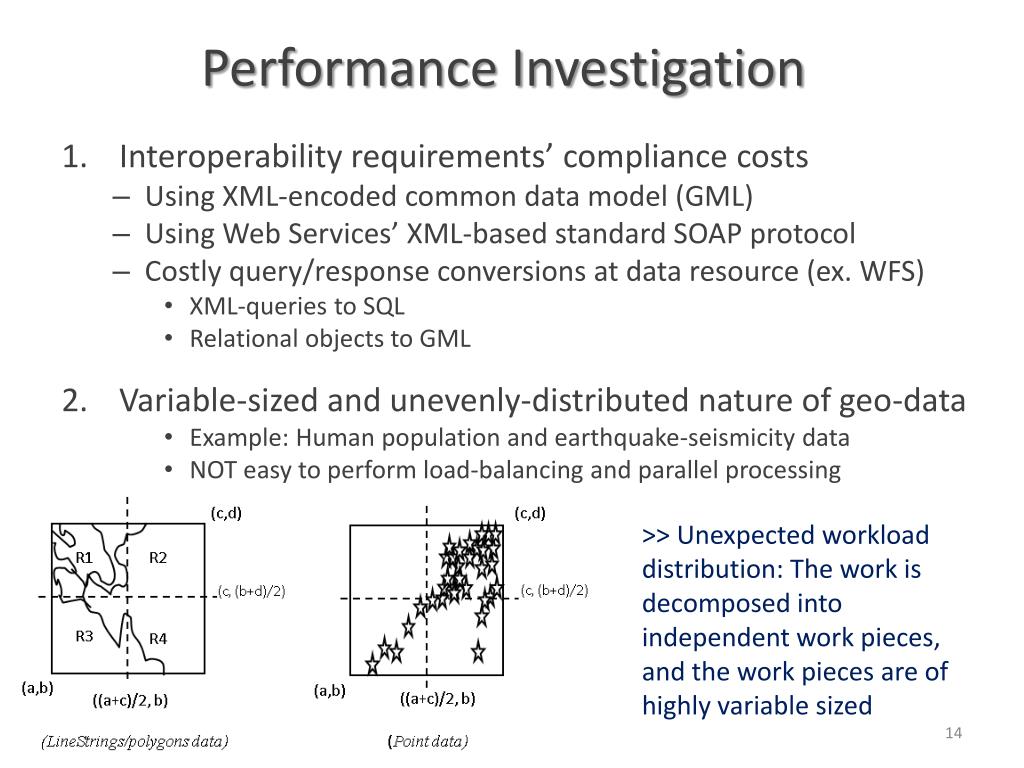 Performance Investigation

1. Interoperability requirements' compliance costs
– Using XML-encoded common data model (GML)
– Using Web Services' XML-based standard SOAP protocol
– Costly query/response conversions at data resource (ex. WFS)
• XML-queries to SQL
• Relational objects to GML

2. Variable-sized and unevenly-distributed nature of geo-data
• Example: Human population and earthquake-seismicity data
• NOT easy to perform load-balancing and parallel processing

(c,d)
R1
R2
(c, (b+d)/2)
R3
R4
(a,b)
((a+c)/2, b)
(LineStrings/polygons data)

(c,d)
(c, (b+d)/2)
(a,b)
((a+c)/2, b)
(Point data)

>> Unexpected workload distribution: The work is decomposed into independent work pieces, and the work pieces are of highly variable sized

14